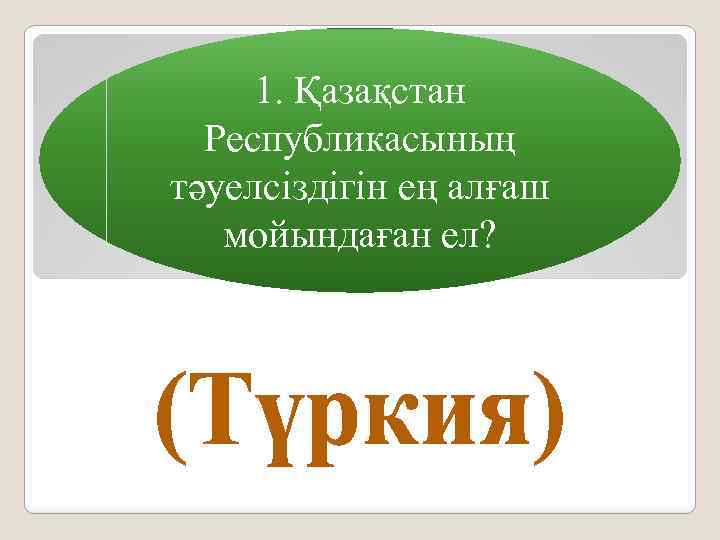 1. Қазақстан Республикасының тәуелсіздігін ең алғаш мойындаған ел?

(Түркия)